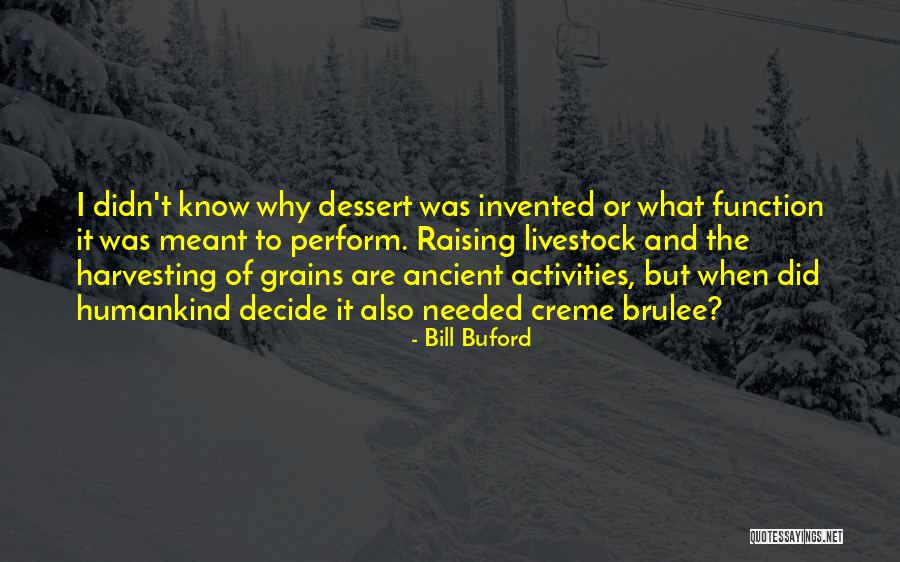 I didn't know why dessert was invented or what function it was meant to perform. Raising livestock and the harvesting of grains are ancient activities, but when did humankind decide it also needed creme brulee?

- Bill Buford

QUOTESSAYINGS.NET